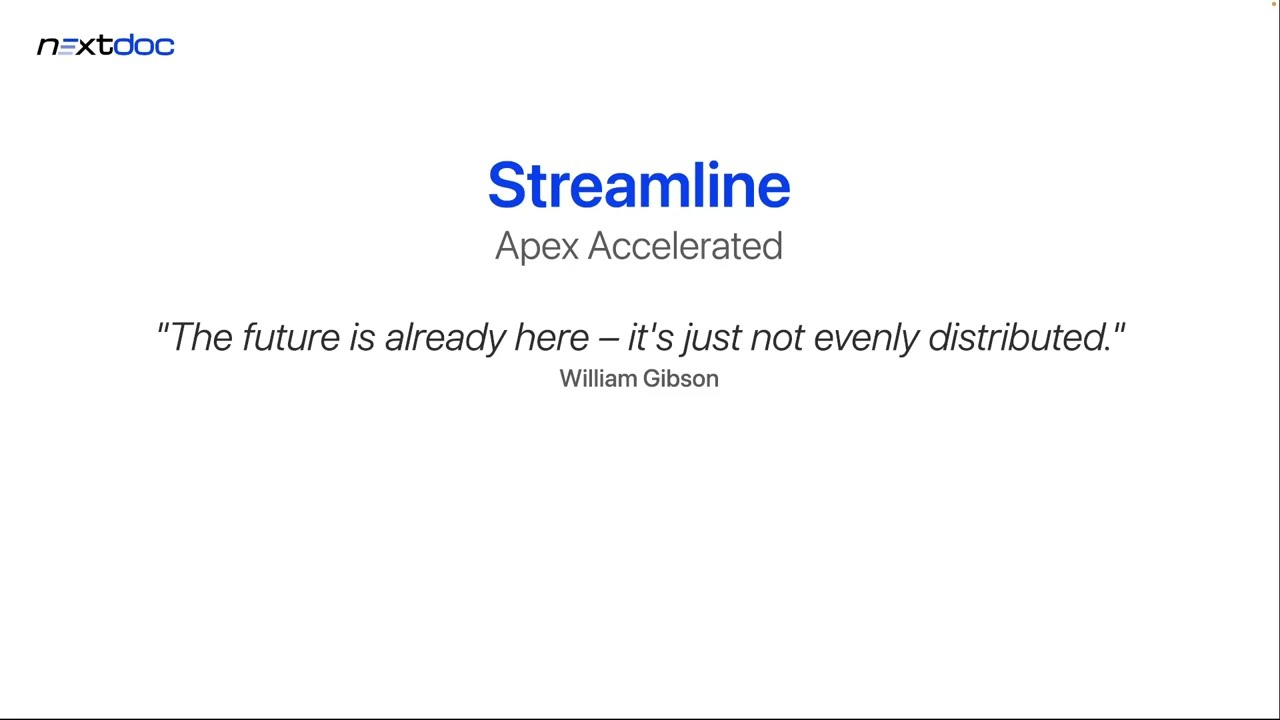 nextdoc

Streamline
Apex Accelerated

"The future is already here – it's just not evenly distributed."
William Gibson